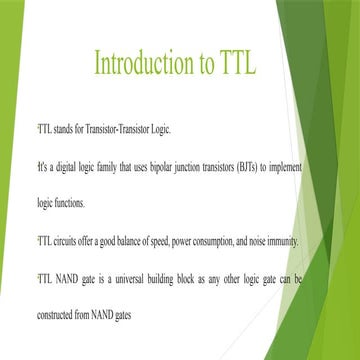 Introduction to TTL

TTL stands for Transistor-Transistor Logic.

It's a digital logic family that uses bipolar junction transistors (BJTs) to implement logic functions.

TTL circuits offer a good balance of speed, power consumption, and noise immunity.

TTL NAND gate is a universal building block as any other logic gate can be constructed from NAND gates